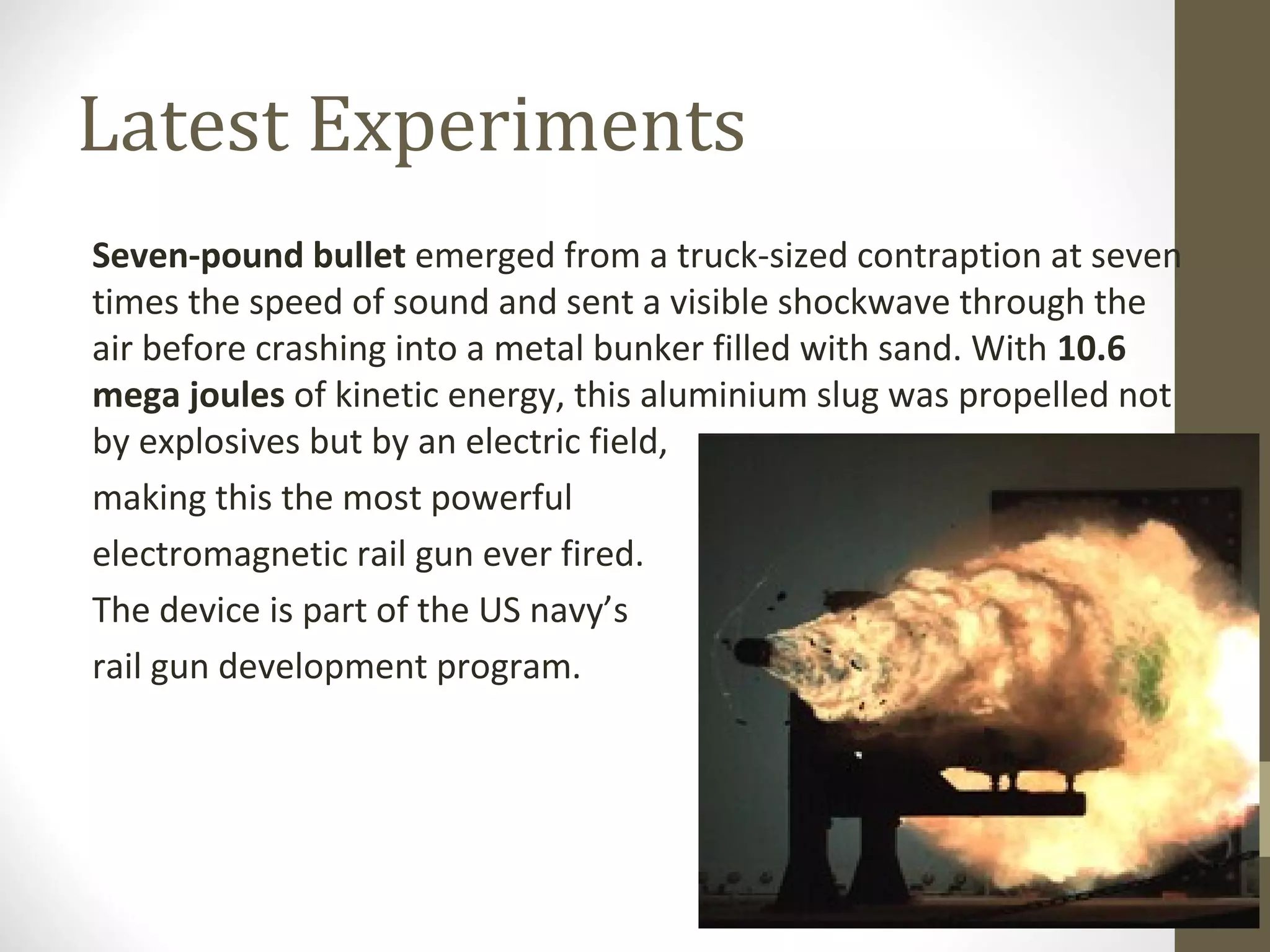 Latest Experiments

Seven-pound bullet emerged from a truck-sized contraption at seven times the speed of sound and sent a visible shockwave through the air before crashing into a metal bunker filled with sand. With 10.6 mega joules of kinetic energy, this aluminium slug was propelled not by explosives but by an electric field, making this the most powerful electromagnetic rail gun ever fired. The device is part of the US navy's rail gun development program.